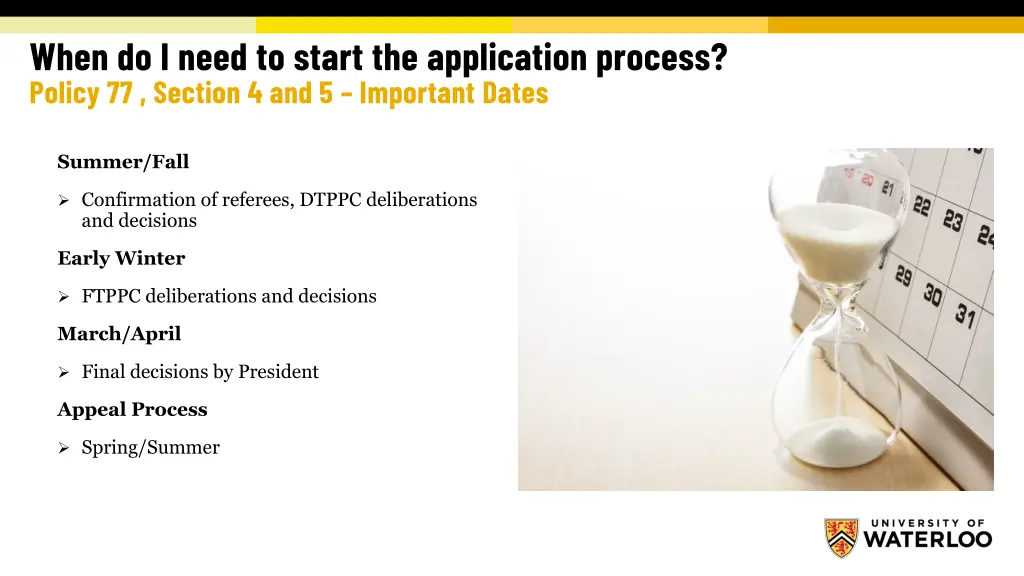 When do I need to start the application process?
Policy 77 , Section 4 and 5 - Important Dates

Summer/Fall

➢ Confirmation of referees, DTPPC deliberations and decisions

Early Winter

➢ FTPPC deliberations and decisions

March/April

➢ Final decisions by President

Appeal Process

➢ Spring/Summer

20 21 22 23 24
29 30 31

UNIVERSITY OF WATERLOO